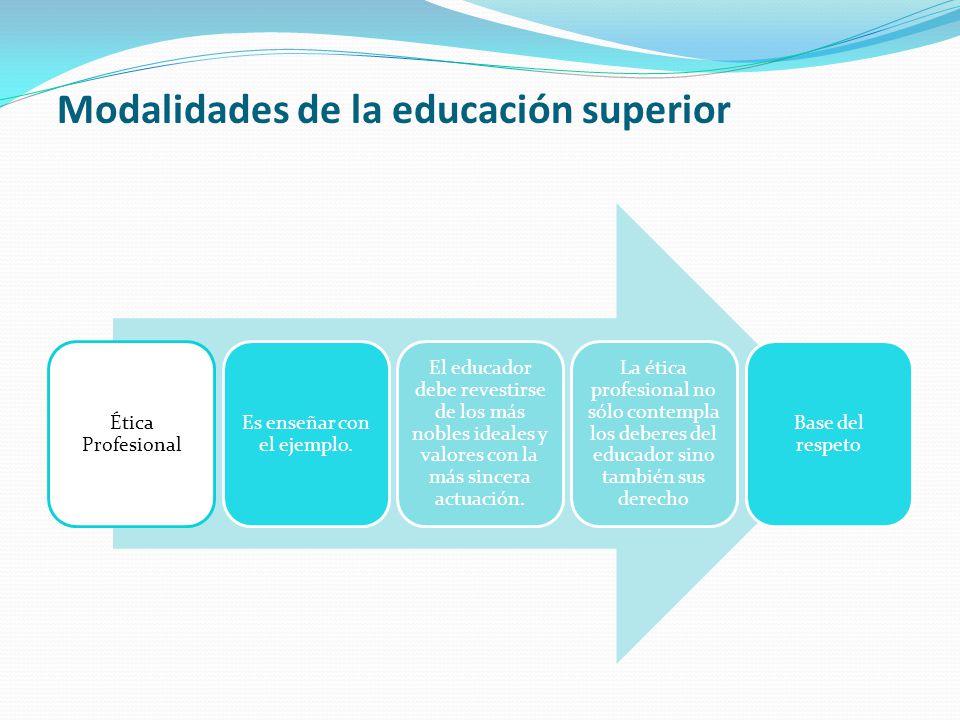 Modalidades de la educación superior

Ética Profesional

Es enseñar con el ejemplo.

El educador debe revestirse de los más nobles ideales y valores con la más sincera actuación.

La ética profesional no sólo contempla los deberes del educador sino también sus derecho

Base del respeto